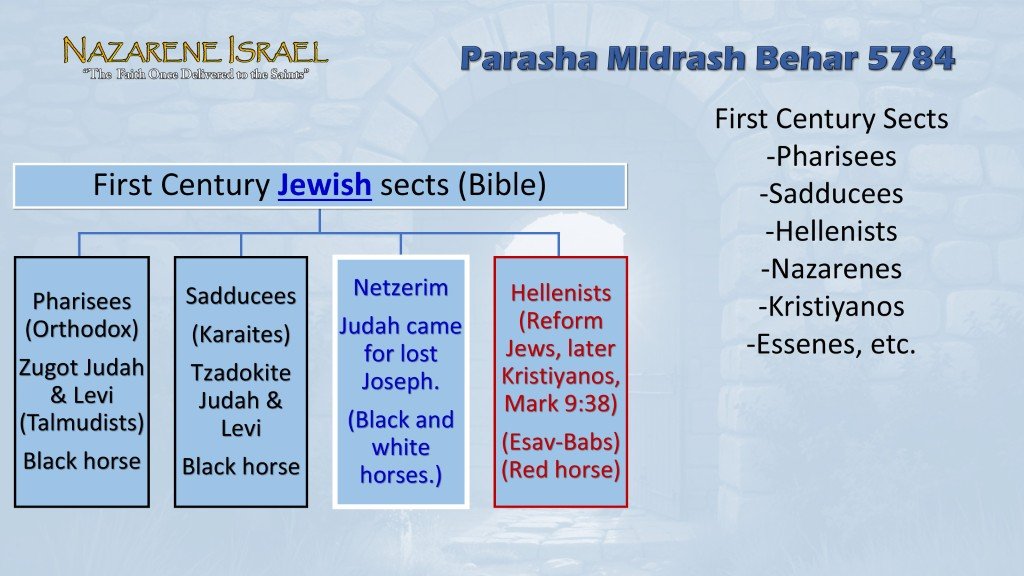 NAZARENE ISRAEL
"The Faith Once Delivered to the Saints"

Parasha Midrash Behar 5784

First Century Sects
-Pharisees
-Sadducees
-Hellenists
-Nazarenes
-Kristiyanos
-Essenes, etc.

First Century Jewish sects (Bible)

Pharisees (Orthodox)
Zugot Judah & Levi (Talmudists)
Black horse

Sadducees
(Karaites)
Tzadokite Judah & Levi
Black horse

Netzerim
Judah came for lost Joseph.
(Black and white horses.)

Hellenists (Reform Jews, later Kristiyanos, Mark 9:38)
(Esav-Babs) (Red horse)